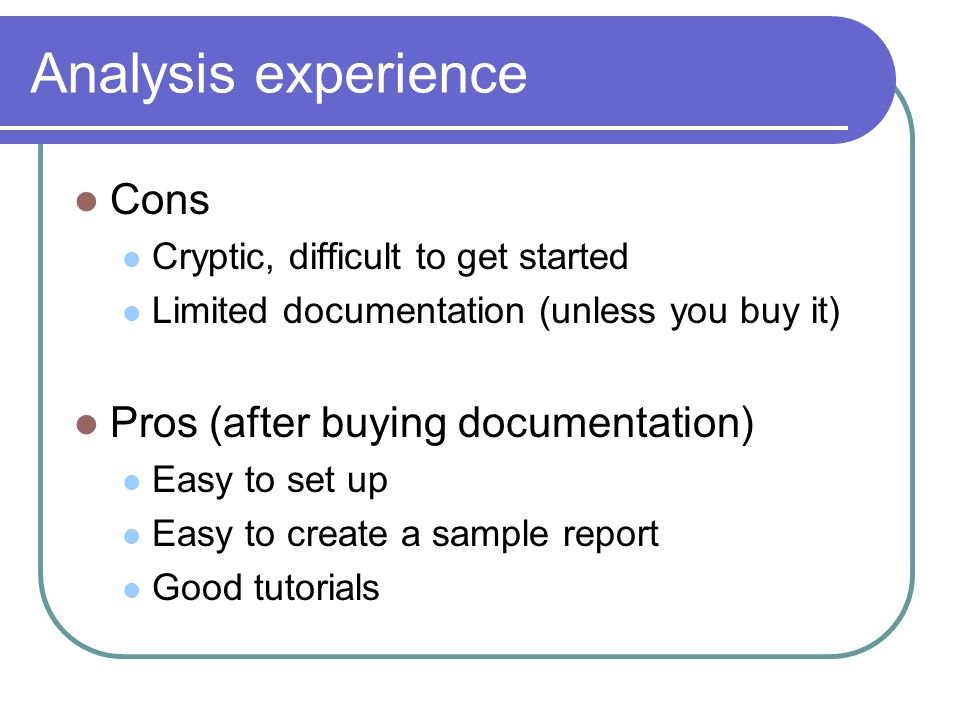 Analysis experience

- Cons
  - Cryptic, difficult to get started
  - Limited documentation (unless you buy it)

- Pros (after buying documentation)
  - Easy to set up
  - Easy to create a sample report
  - Good tutorials